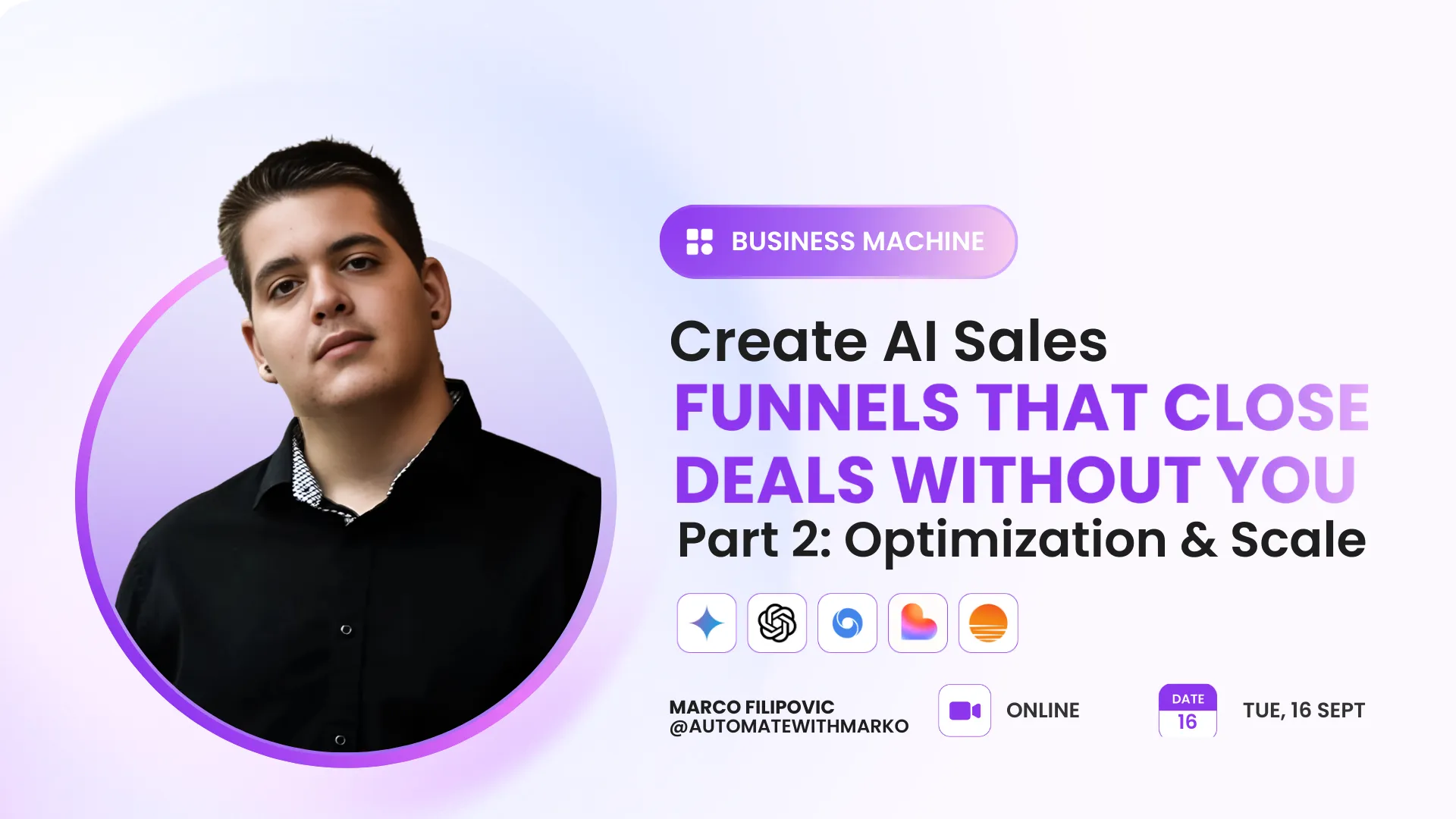 BUSINESS MACHINE

Create AI Sales
FUNNELS THAT CLOSE DEALS WITHOUT YOU
Part 2: Optimization & Scale

MARCO FILIPOVIC
@AUTOMATEWITHMARKO

ONLINE

DATE
16

TUE, 16 SEPT